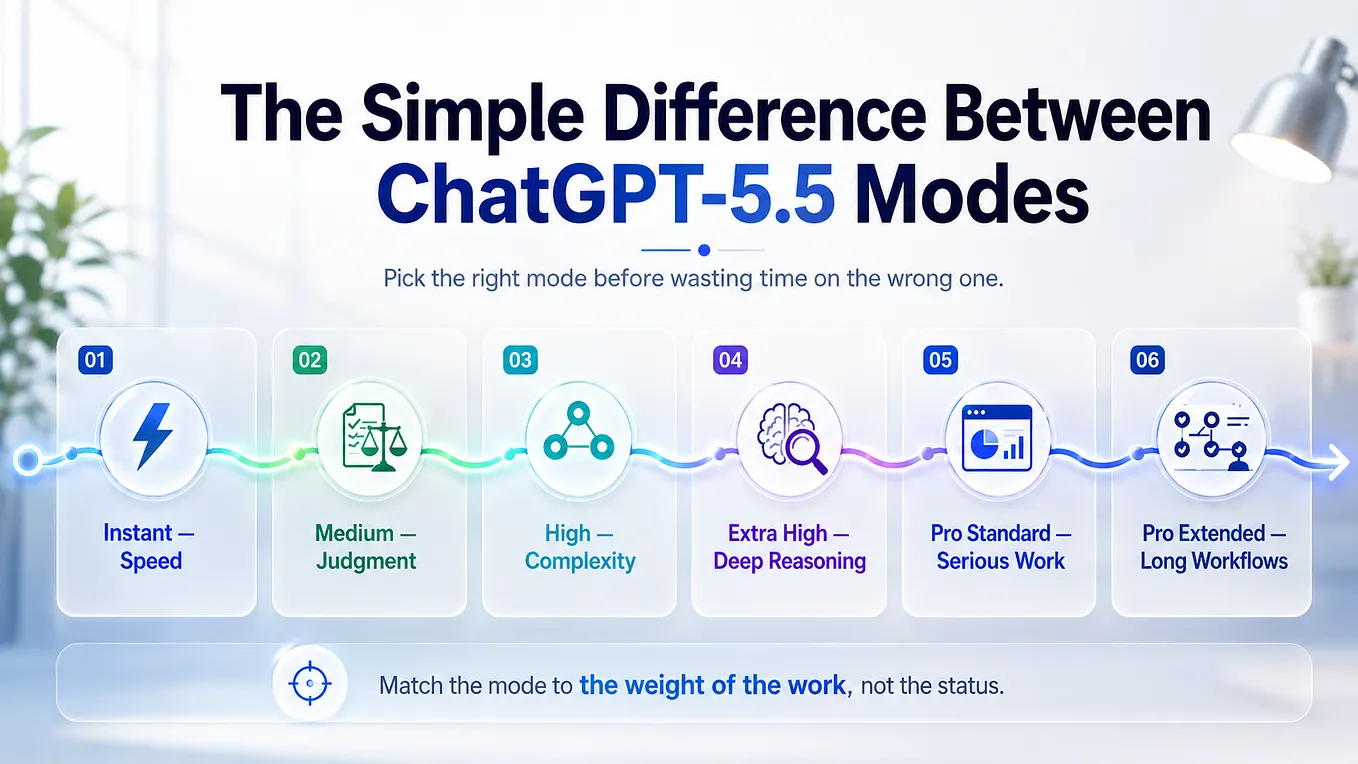 The Simple Difference Between ChatGPT-5.5 Modes

Pick the right mode before wasting time on the wrong one.

01
Instant — Speed

02
Medium — Judgment

03
High — Complexity

04
Extra High — Deep Reasoning

05
Pro Standard — Serious Work

06
Pro Extended — Long Workflows

Match the mode to the weight of the work, not the status.